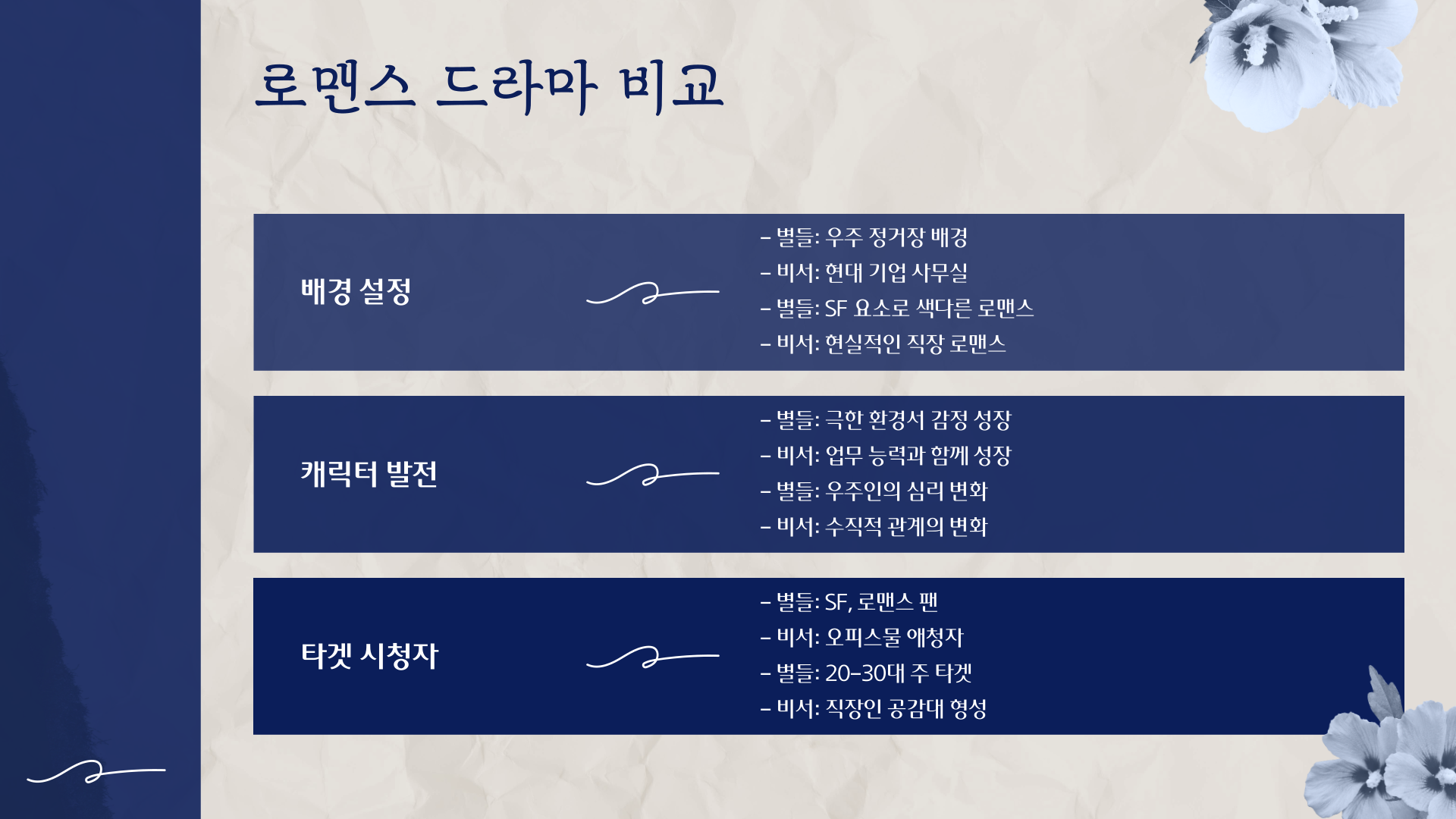 로맨스 드라마 비교

배경 설정

- 별들: 우주 정거장 배경
- 비서: 현대 기업 사무실
- 별들: SF 요소로 색다른 로맨스
- 비서: 현실적인 직장 로맨스

캐릭터 발전

- 별들: 극한 환경서 감정 성장
- 비서: 업무 능력과 함께 성장
- 별들: 우주인의 심리 변화
- 비서: 수직적 관계의 변화

타겟 시청자

- 별들: SF, 로맨스 팬
- 비서: 오피스물 애청자
- 별들: 20-30대 주 타겟
- 비서: 직장인 공감대 형성